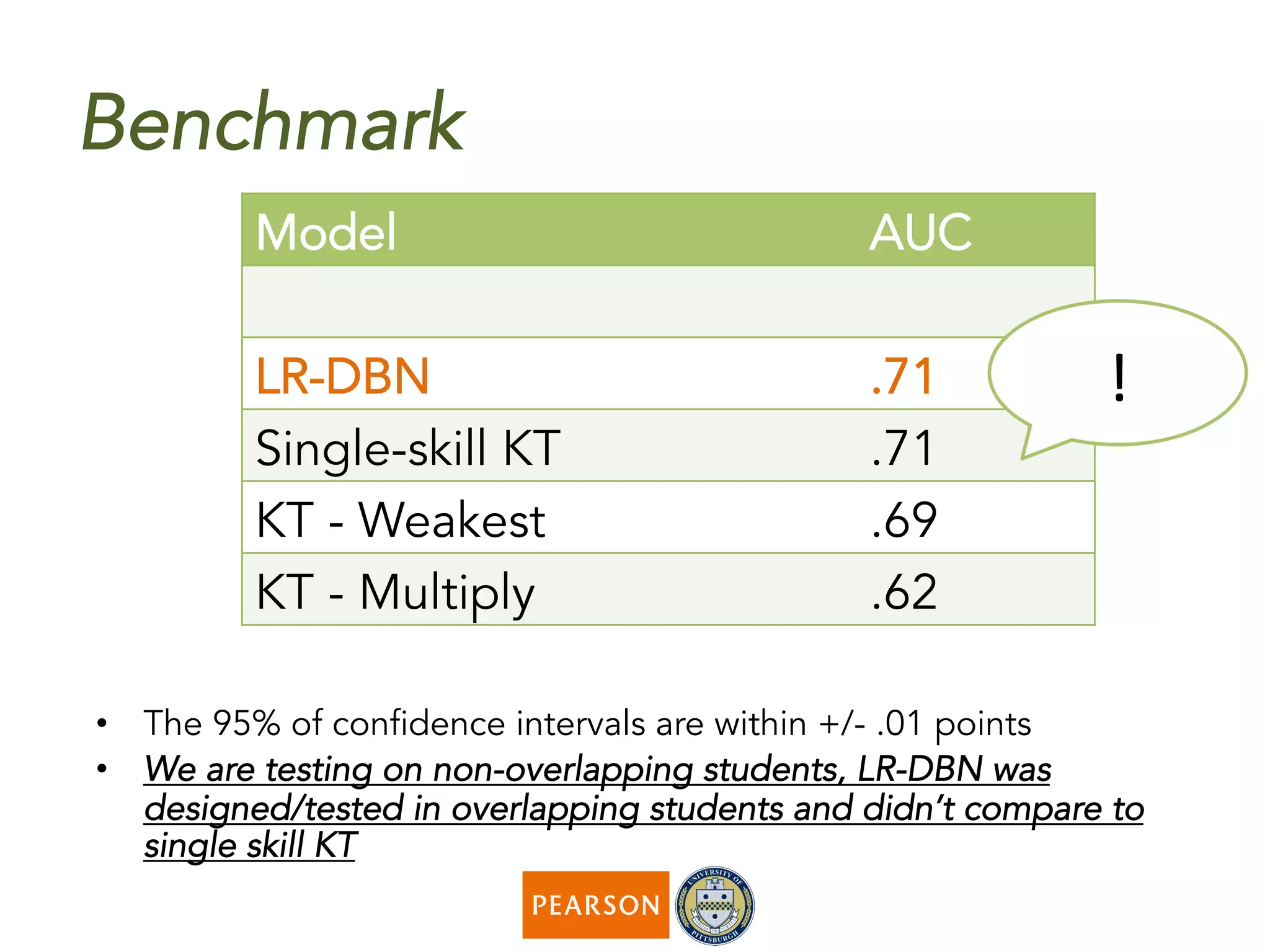 Benchmark

| Model | AUC |
|---|---|
| | |
| LR-DBN | .71 |
| Single-skill KT | .71 |
| KT - Weakest | .69 |
| KT - Multiply | .62 |

!

• The 95% of confidence intervals are within +/- .01 points
• We are testing on non-overlapping students, LR-DBN was designed/tested in overlapping students and didn't compare to single skill KT

PEARSON

UNIVERSITY OF PITTSBURGH